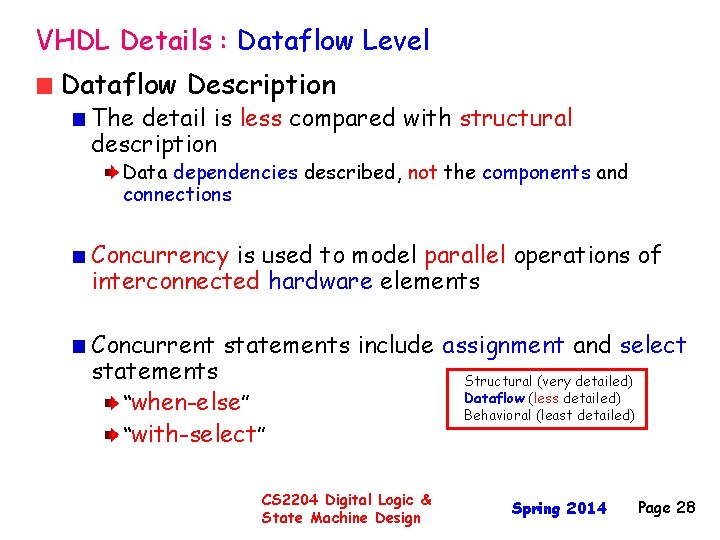 VHDL Details : Dataflow Level

Dataflow Description

The detail is less compared with structural description

Data dependencies described, not the components and connections

Concurrency is used to model parallel operations of interconnected hardware elements

Concurrent statements include assignment and select statements

"when-else"

"with-select"

Structural (very detailed)
Dataflow (less detailed)
Behavioral (least detailed)

CS2204 Digital Logic & State Machine Design

Spring 2014

Page 28